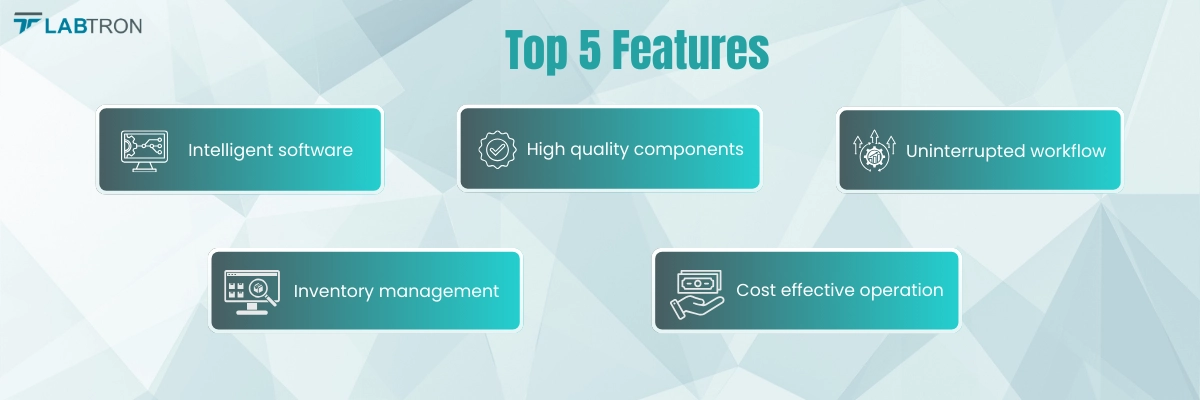 LABTRON

Top 5 Features

Intelligent software

High quality components

Uninterrupted workflow

Inventory management

Cost effective operation